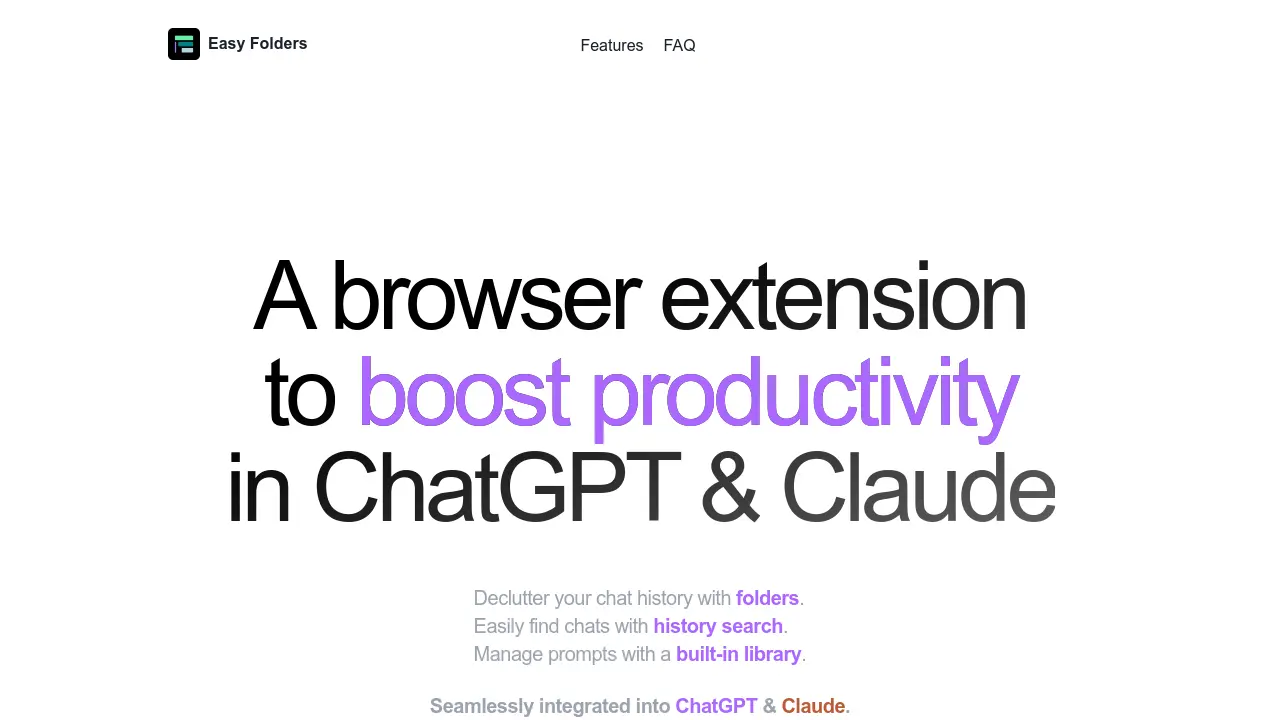 Easy Folders

Features FAQ

A browser extension to boost productivity in ChatGPT & Claude

Declutter your chat history with folders.
Easily find chats with history search.
Manage prompts with a built-in library.

Seamlessly integrated into ChatGPT & Claude.